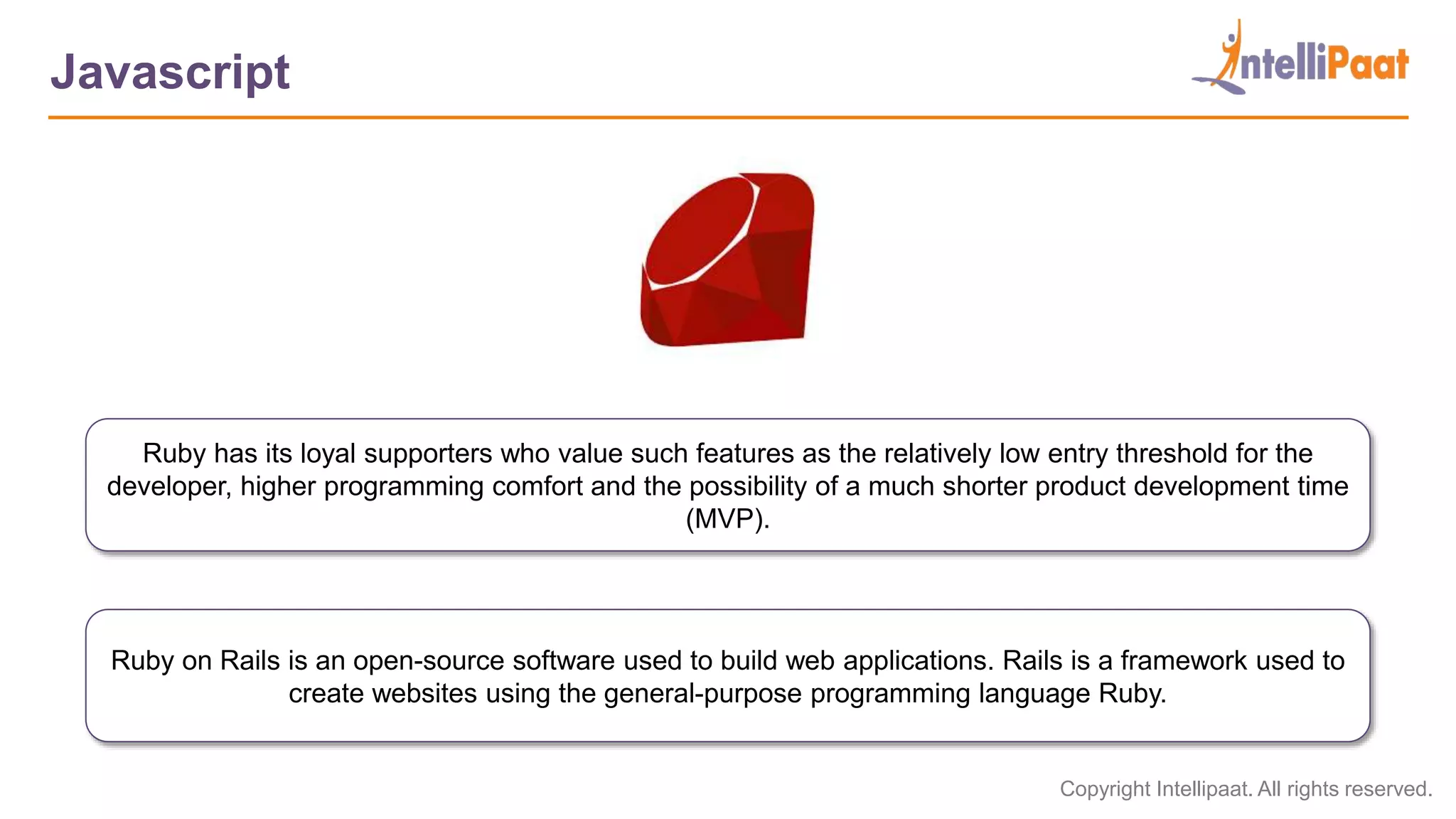 Javascript

IntelliPaat

Ruby has its loyal supporters who value such features as the relatively low entry threshold for the developer, higher programming comfort and the possibility of a much shorter product development time (MVP).

Ruby on Rails is an open-source software used to build web applications. Rails is a framework used to create websites using the general-purpose programming language Ruby.

Copyright Intellipaat. All rights reserved.